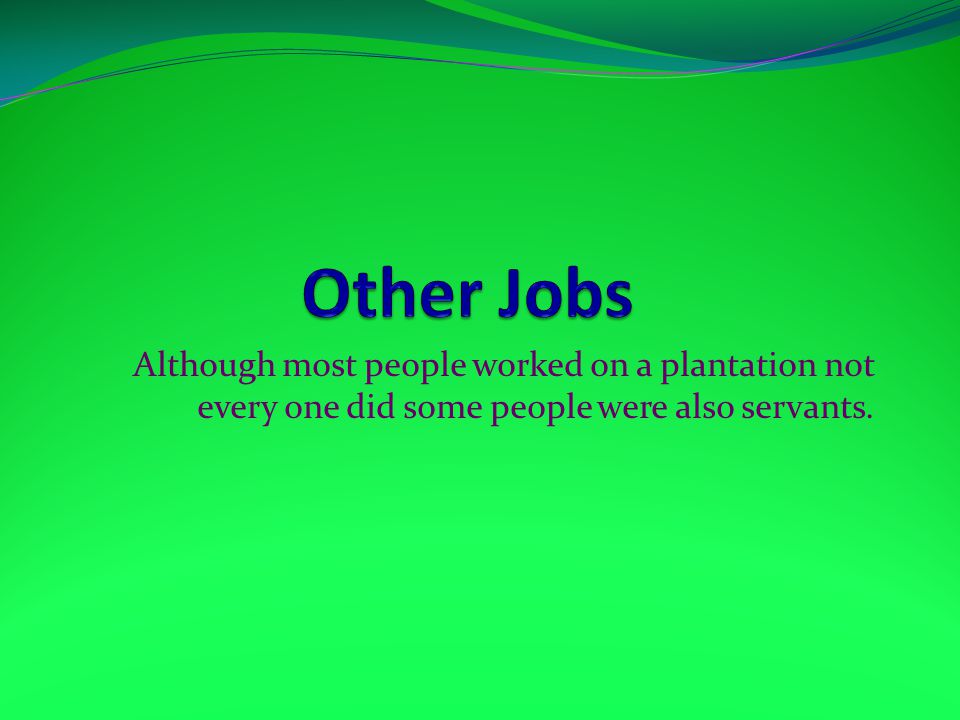 Other Jobs

Although most people worked on a plantation not every one did some people were also servants.